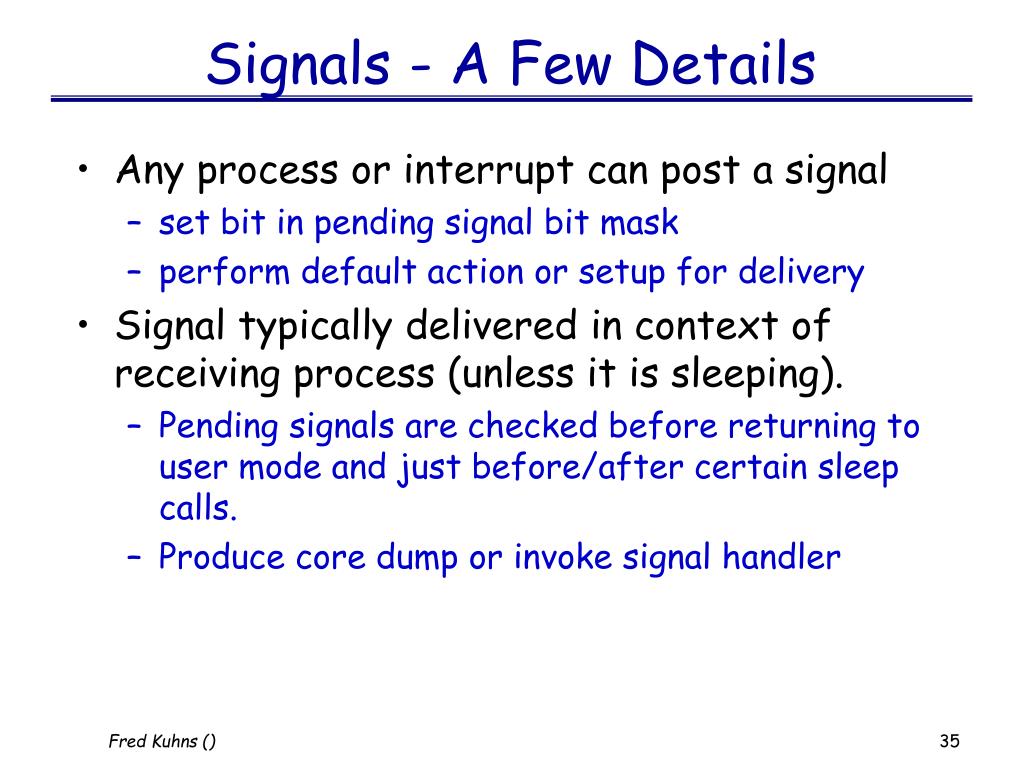 Signals - A Few Details

• Any process or interrupt can post a signal
– set bit in pending signal bit mask
– perform default action or setup for delivery
• Signal typically delivered in context of receiving process (unless it is sleeping).
– Pending signals are checked before returning to user mode and just before/after certain sleep calls.
– Produce core dump or invoke signal handler

Fred Kuhns ()

35